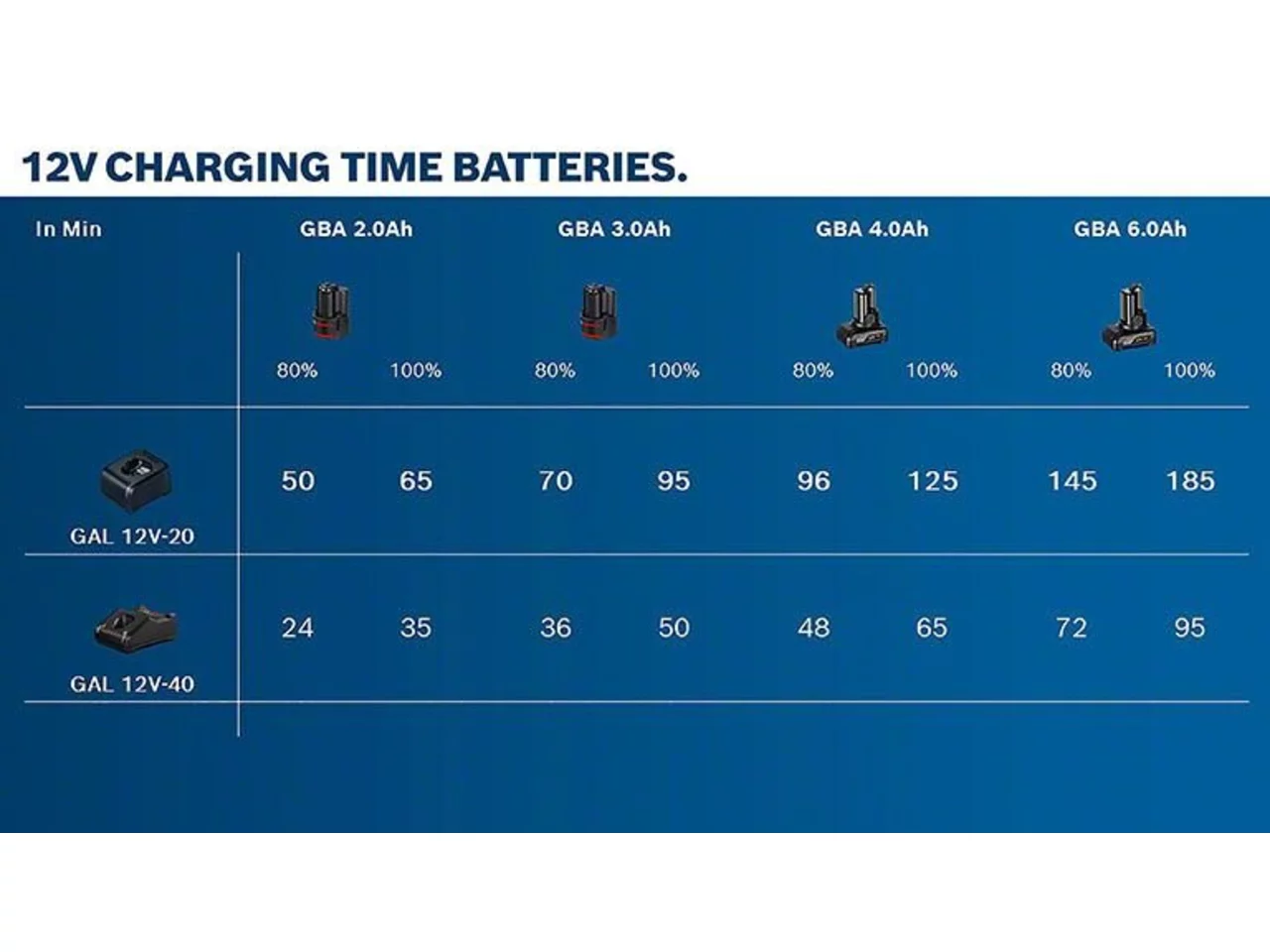 12V CHARGING TIME BATTERIES.

| In Min | GBA 2.0Ah | | GBA 3.0Ah | | GBA 4.0Ah | | GBA 6.0Ah | |
|---|---|---|---|---|---|---|---|---|
| | 80% | 100% | 80% | 100% | 80% | 100% | 80% | 100% |
| GAL 12V-20 | 50 | 65 | 70 | 95 | 96 | 125 | 145 | 185 |
| GAL 12V-40 | 24 | 35 | 36 | 50 | 48 | 65 | 72 | 95 |